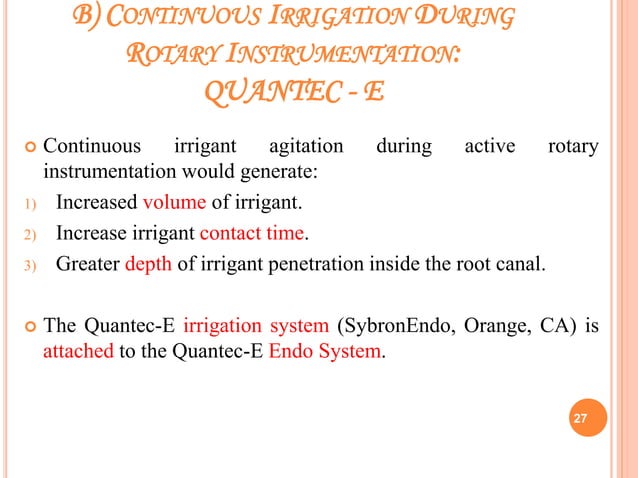 B) CONTINUOUS IRRIGATION DURING ROTARY INSTRUMENTATION: QUANTEC - E

Continuous irrigant agitation during active rotary instrumentation would generate:
1) Increased volume of irrigant.
2) Increase irrigant contact time.
3) Greater depth of irrigant penetration inside the root canal.

The Quantec-E irrigation system (SybronEndo, Orange, CA) is attached to the Quantec-E Endo System.

27